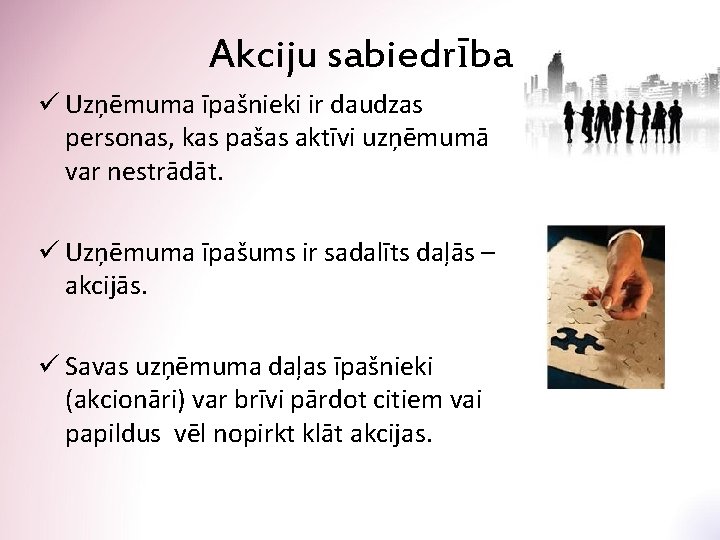 Akciju sabiedrība

✓ Uzņēmuma īpašnieki ir daudzas personas, kas pašas aktīvi uzņēmumā var nestrādāt.

✓ Uzņēmuma īpašums ir sadalīts daļās – akcijās.

✓ Savas uzņēmuma daļas īpašnieki (akcionāri) var brīvi pārdot citiem vai papildus vēl nopirkt klāt akcijas.